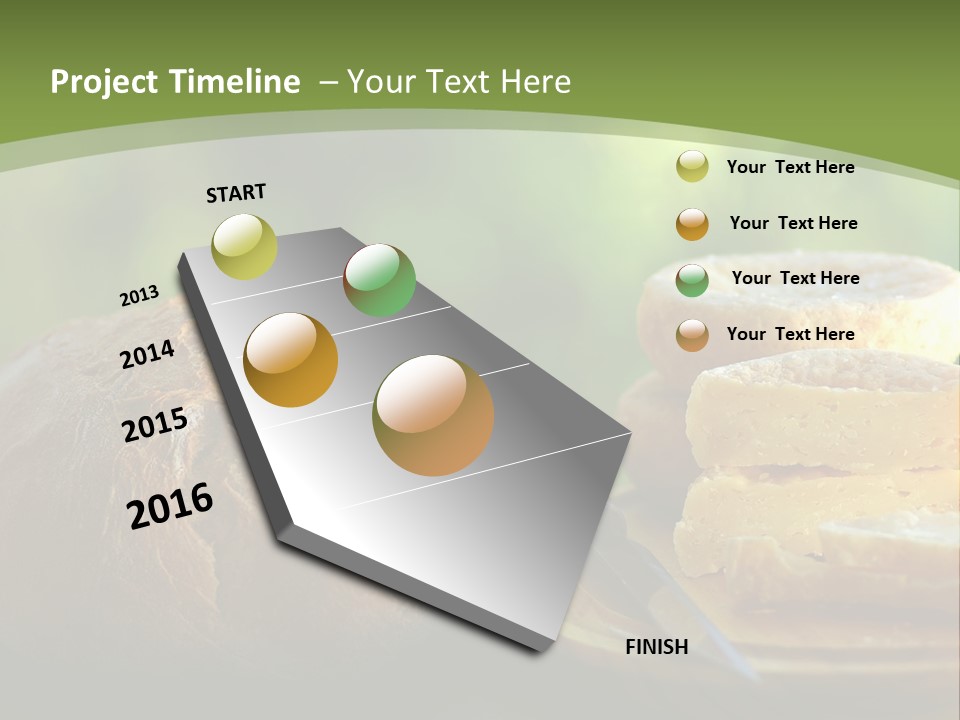 Project Timeline – Your Text Here

START

2013

2014

2015

2016

FINISH

Your Text Here

Your Text Here

Your Text Here

Your Text Here